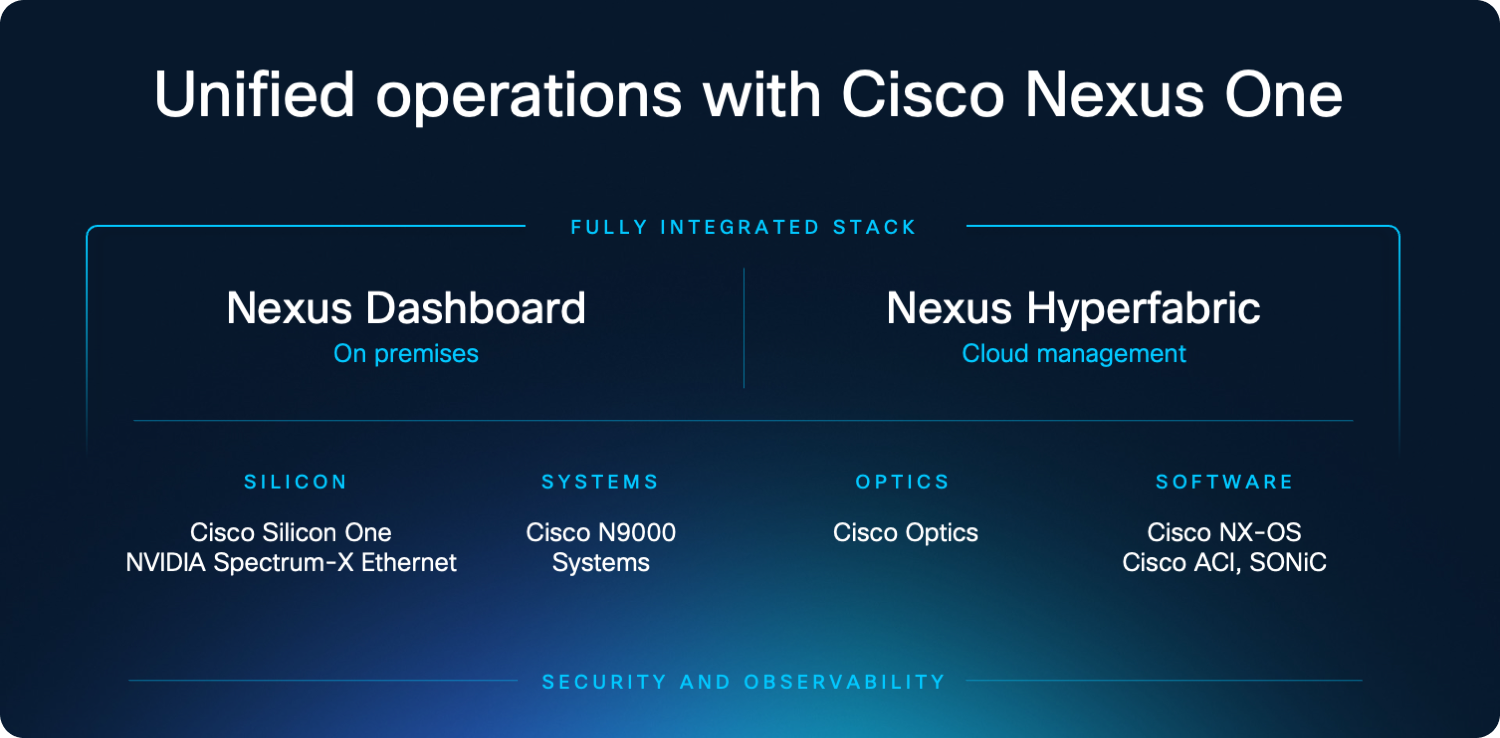 Unified operations with Cisco Nexus One

FULLY INTEGRATED STACK

Nexus Dashboard
On premises

Nexus Hyperfabric
Cloud management

SILICON
Cisco Silicon One
NVIDIA Spectrum-X Ethernet

SYSTEMS
Cisco N9000
Systems

OPTICS
Cisco Optics

SOFTWARE
Cisco NX-OS
Cisco ACI, SONiC

SECURITY AND OBSERVABILITY